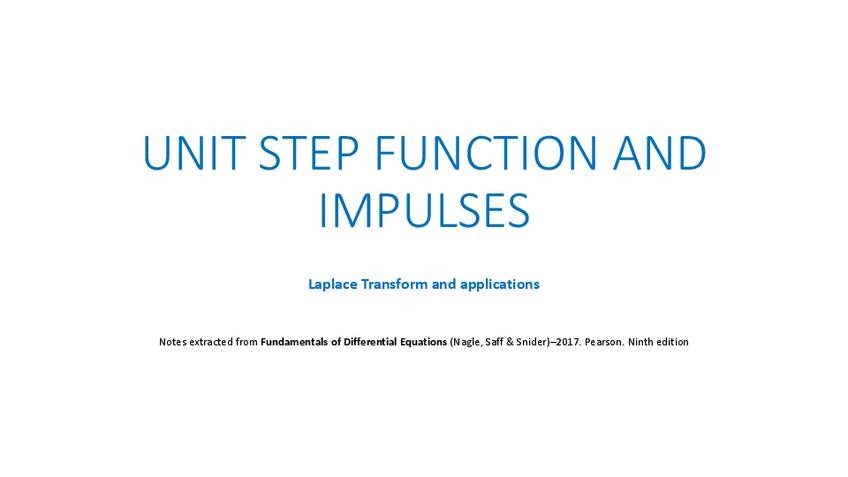 UNIT STEP FUNCTION AND IMPULSES

Laplace Transform and applications

Notes extracted from Fundamentals of Differential Equations (Nagle, Saff & Snider)–2017. Pearson. Ninth edition